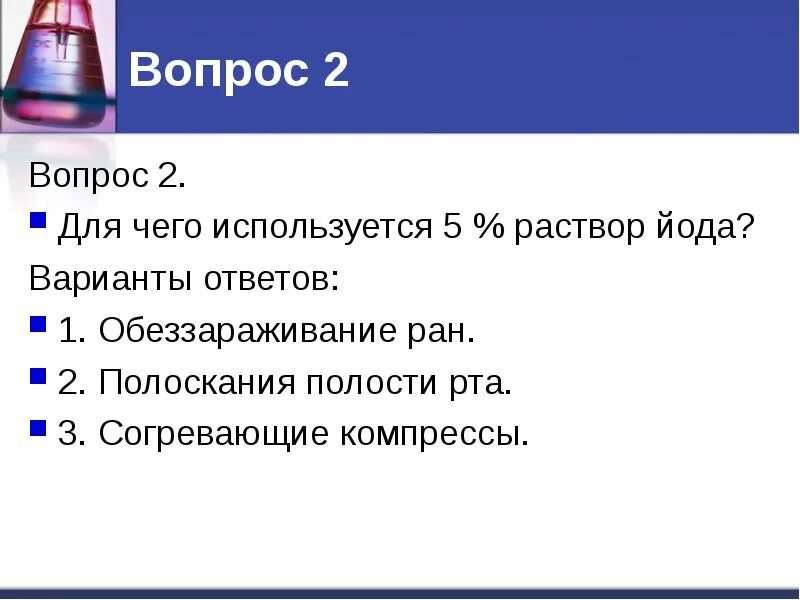 Вопрос 2

Вопрос 2.

Для чего используется 5 % раствор йода?

Варианты ответов:

1. Обеззараживание ран.

2. Полоскания полости рта.

3. Согревающие компрессы.